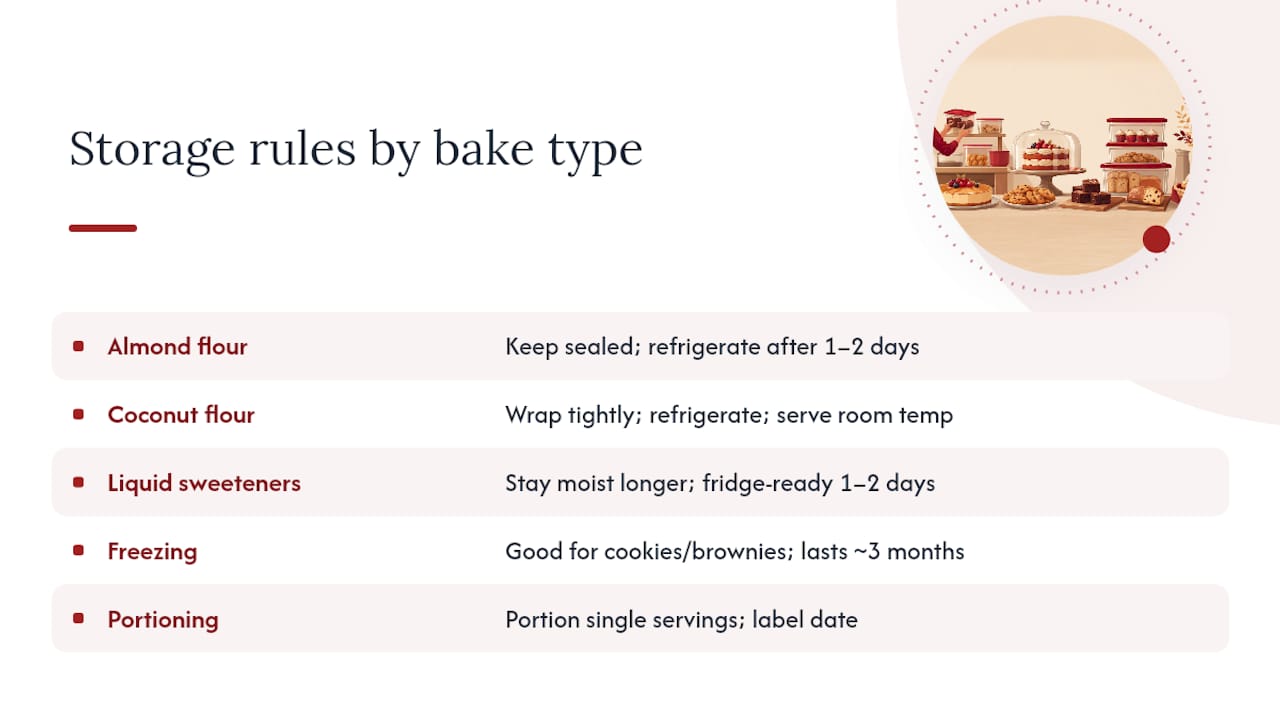 Storage rules by bake type

| | |
|---|---|
| Almond flour | Keep sealed; refrigerate after 1–2 days |
| Coconut flour | Wrap tightly; refrigerate; serve room temp |
| Liquid sweeteners | Stay moist longer; fridge-ready 1–2 days |
| Freezing | Good for cookies/brownies; lasts ~3 months |
| Portioning | Portion single servings; label date |